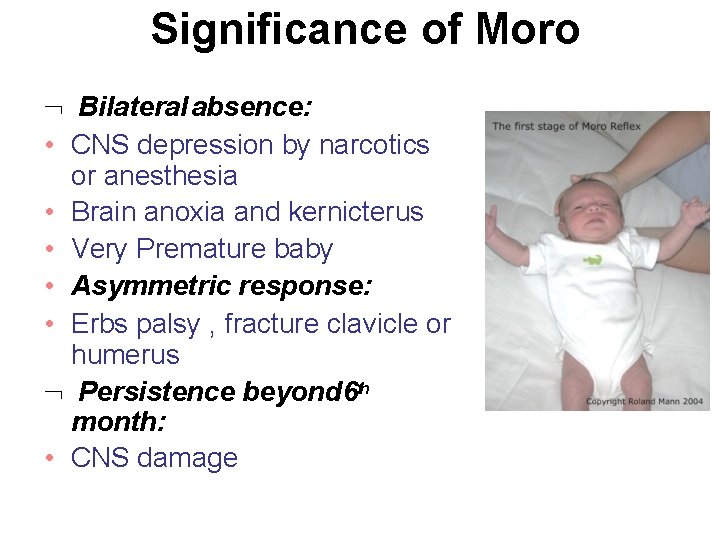 Significance of Moro

¬ Bilateral absence:
• CNS depression by narcotics or anesthesia
• Brain anoxia and kernicterus
• Very Premature baby
• Asymmetric response:
• Erbs palsy , fracture clavicle or humerus
¬ Persistence beyond 6th month:
• CNS damage

The first stage of Moro Reflex

Copyright Roland Mann 2004